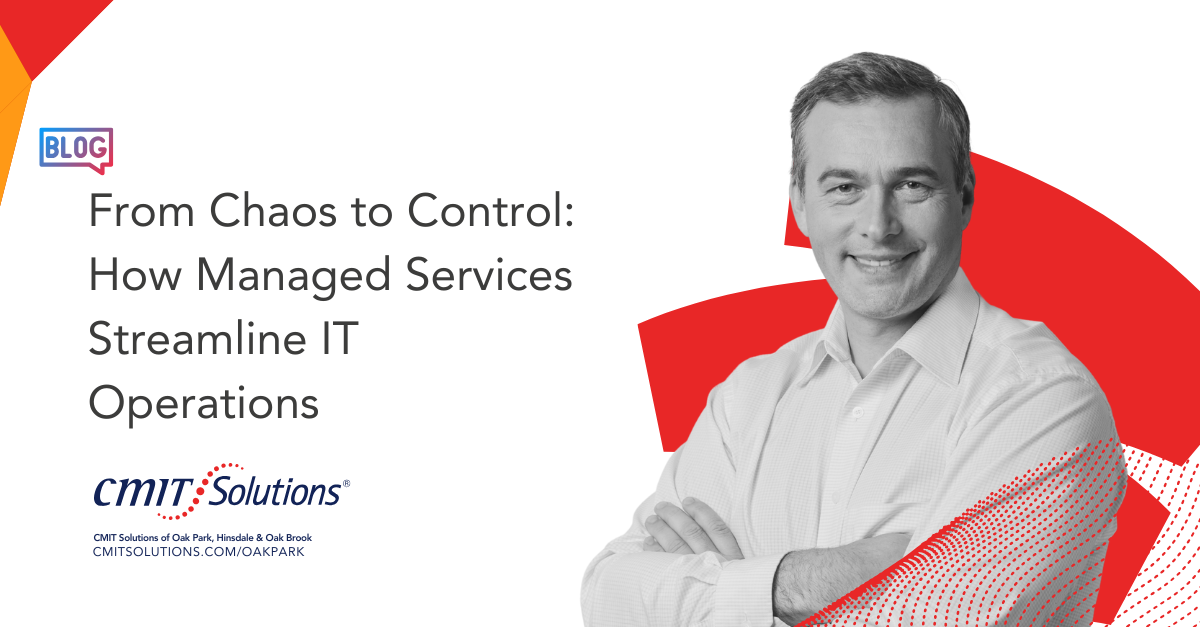 BLOG

From Chaos to Control: How Managed Services Streamline IT Operations

CMIT Solutions®

CMIT Solutions of Oak Park, Hinsdale & Oak Brook
CMITSOLUTIONS.COM/OAKPARK